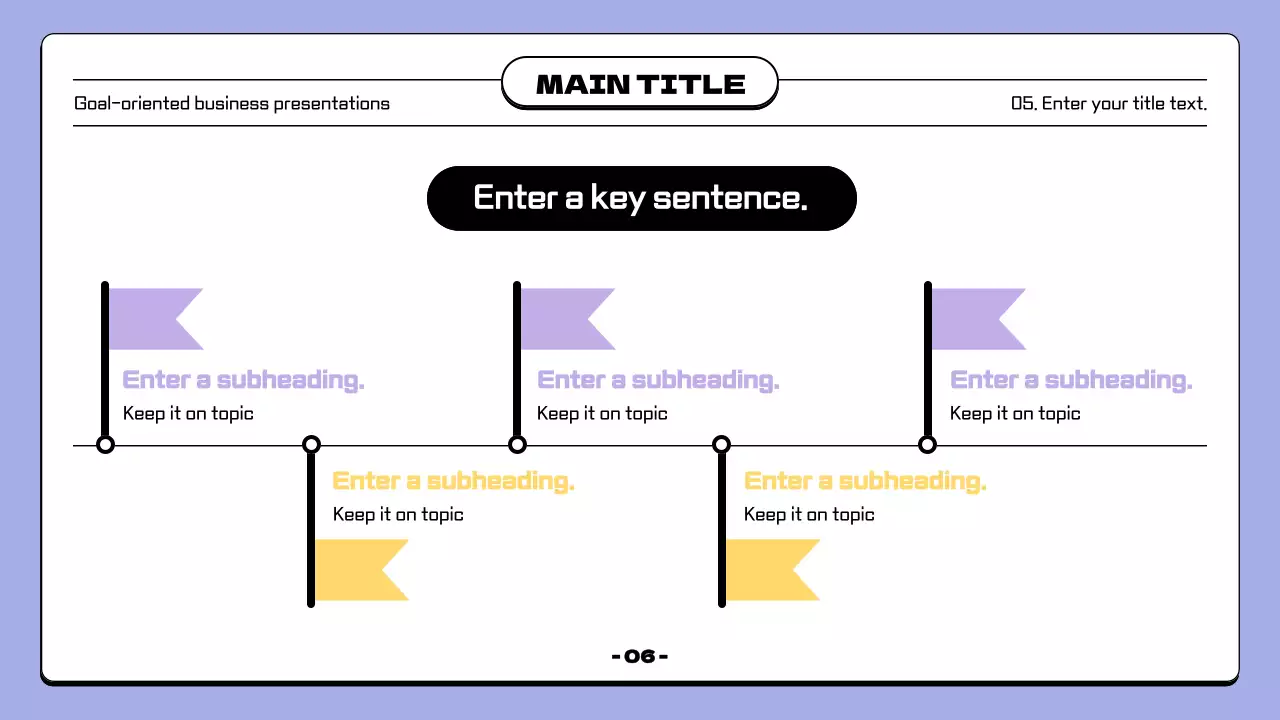 Goal-oriented business presentations

MAIN TITLE

05. Enter your title text.

Enter a key sentence.

Enter a subheading.
Keep it on topic

Enter a subheading.
Keep it on topic

Enter a subheading.
Keep it on topic

Enter a subheading.
Keep it on topic

Enter a subheading.
Keep it on topic

- 06 -